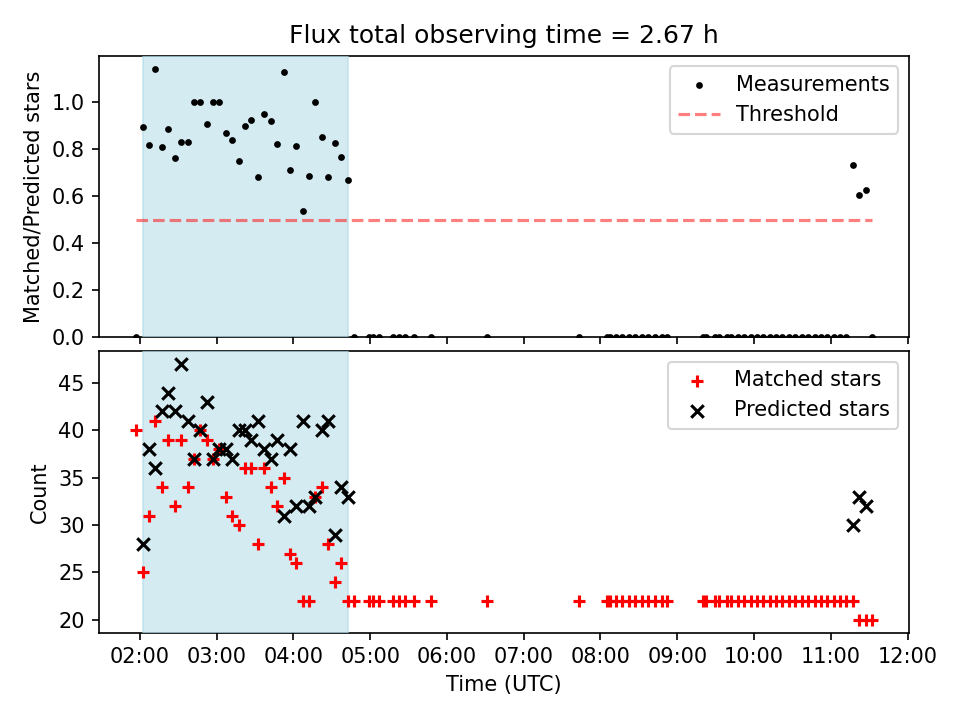 Flux total observing time = 2.67 h

Matched/Predicted stars

1.0
0.8
0.6
0.4
0.2
0.0

Measurements
Threshold

Count

45
40
35
30
25
20

Matched stars
Predicted stars

02:00 03:00 04:00 05:00 06:00 07:00 08:00 09:00 10:00 11:00 12:00
Time (UTC)